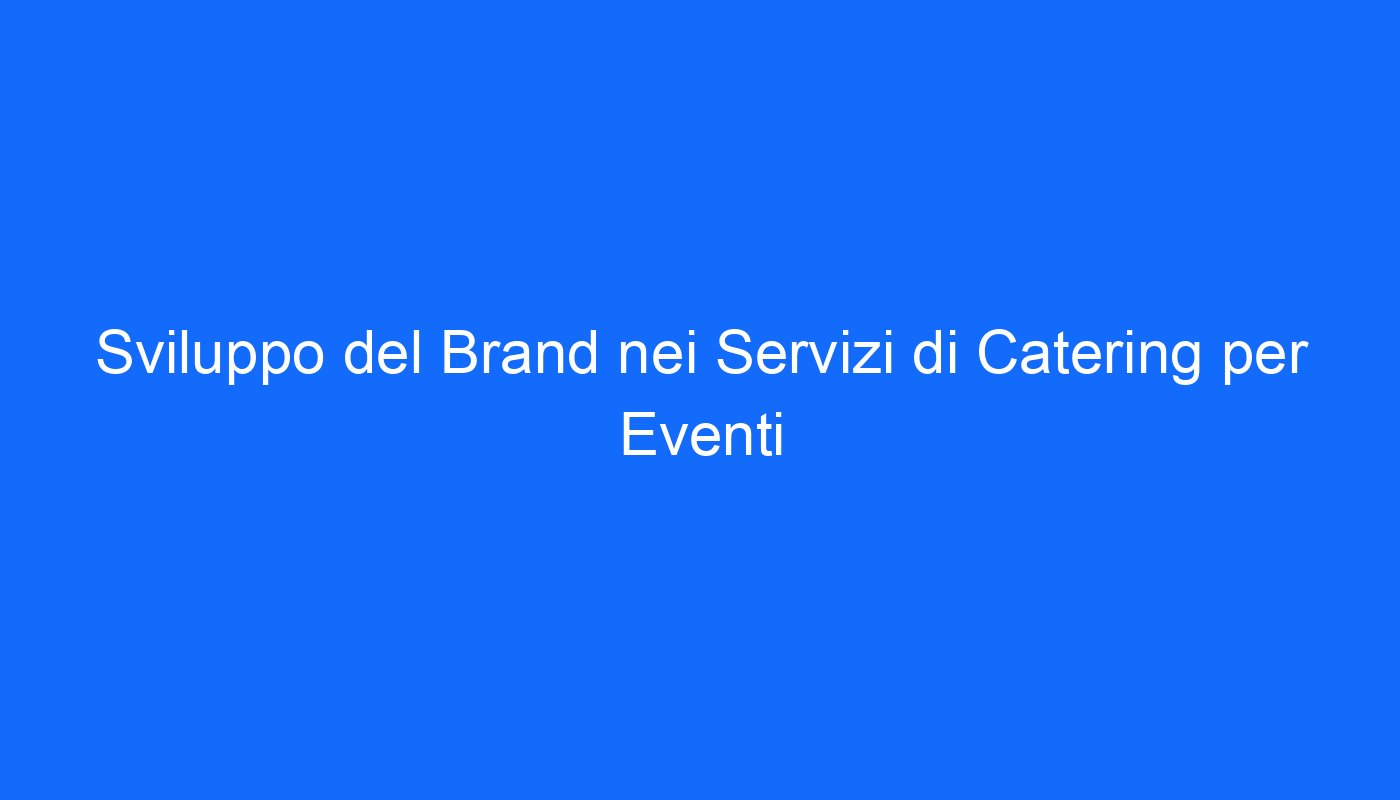 Sviluppo del Brand nei Servizi di Catering per Eventi